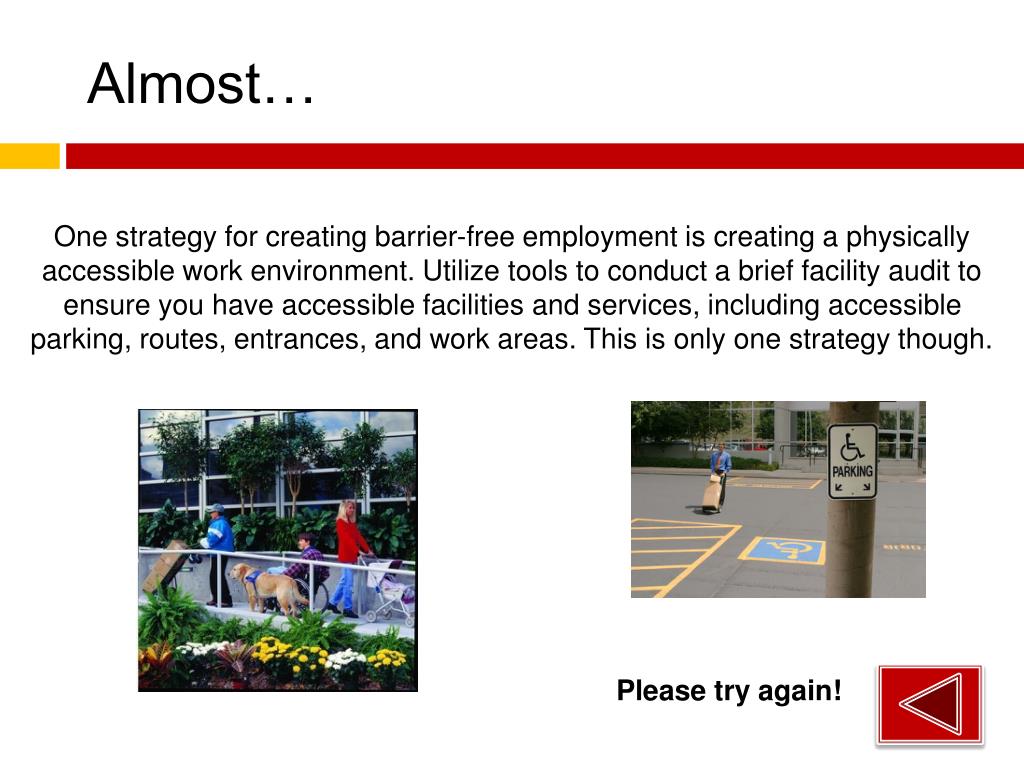 Almost…

One strategy for creating barrier-free employment is creating a physically accessible work environment. Utilize tools to conduct a brief facility audit to ensure you have accessible facilities and services, including accessible parking, routes, entrances, and work areas. This is only one strategy though.

PARKING

Please try again!